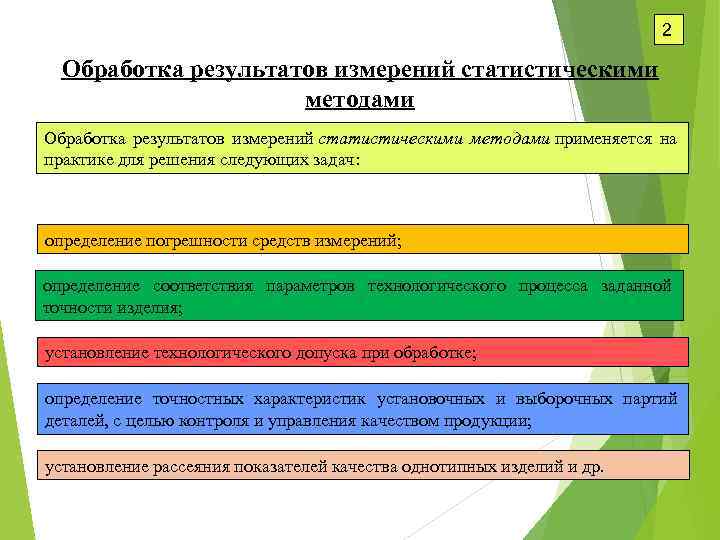 2

Обработка результатов измерений статистическими методами

Обработка результатов измерений статистическими методами применяется на практике для решения следующих задач:

определение погрешности средств измерений;

определение соответствия параметров технологического процесса заданной точности изделия;

установление технологического допуска при обработке;

определение точностных характеристик установочных и выборочных партий деталей, с целью контроля и управления качеством продукции;

установление рассеяния показателей качества однотипных изделий и др.